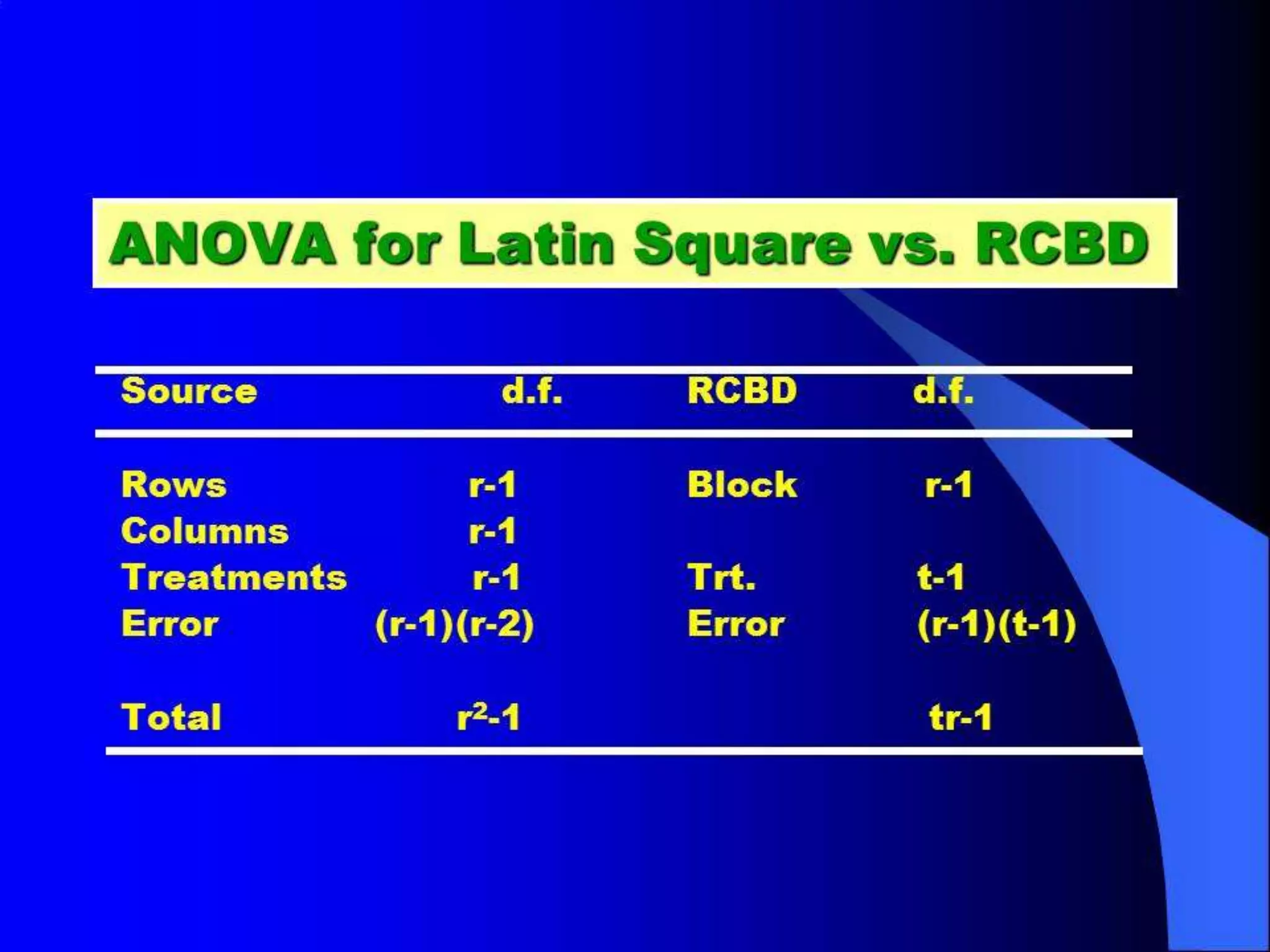 ANOVA for Latin Square vs. RCBD

| Source | d.f. | RCBD | d.f. |
|---|---|---|---|
| Rows | r-1 | Block | r-1 |
| Columns | r-1 | | |
| Treatments | r-1 | Trt. | t-1 |
| Error | (r-1)(r-2) | Error | (r-1)(t-1) |
| Total | $r^2$-1 | | tr-1 |